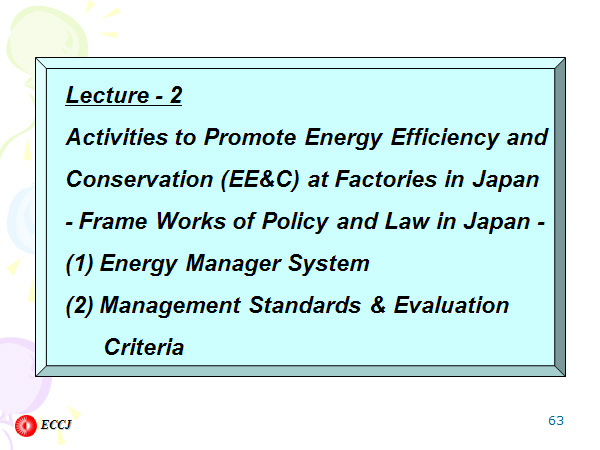 Lecture - 2

Activities to Promote Energy Efficiency and Conservation (EE&C) at Factories in Japan

- Frame Works of Policy and Law in Japan -

(1) Energy Manager System

(2) Management Standards & Evaluation Criteria

ECCJ

63